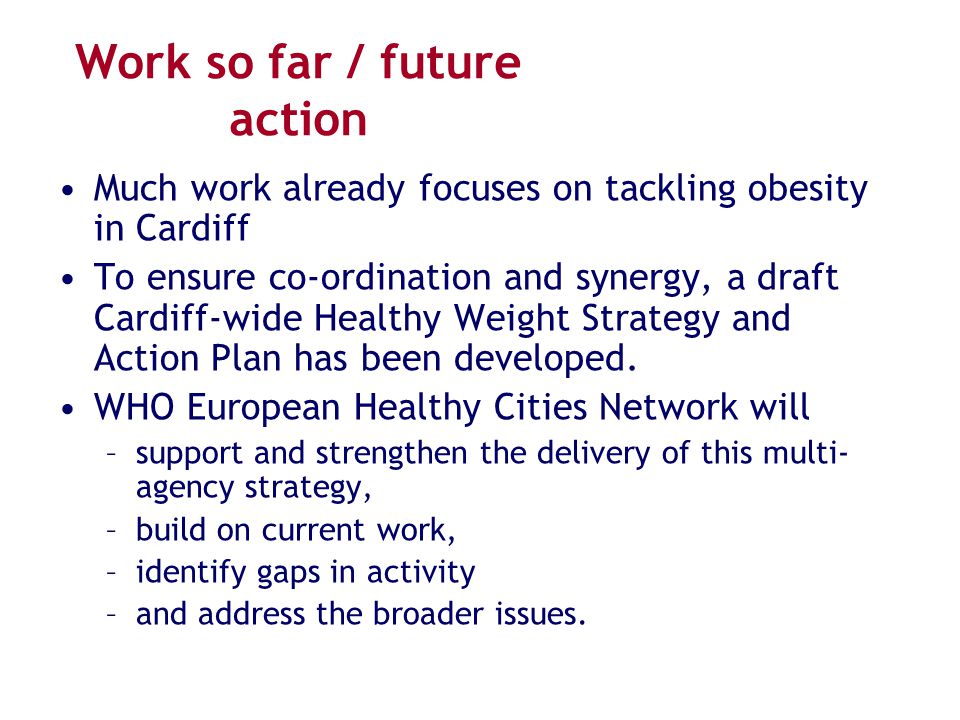 Work so far / future action

• Much work already focuses on tackling obesity in Cardiff
• To ensure co-ordination and synergy, a draft Cardiff-wide Healthy Weight Strategy and Action Plan has been developed.
• WHO European Healthy Cities Network will
– support and strengthen the delivery of this multi-agency strategy,
– build on current work,
– identify gaps in activity
– and address the broader issues.